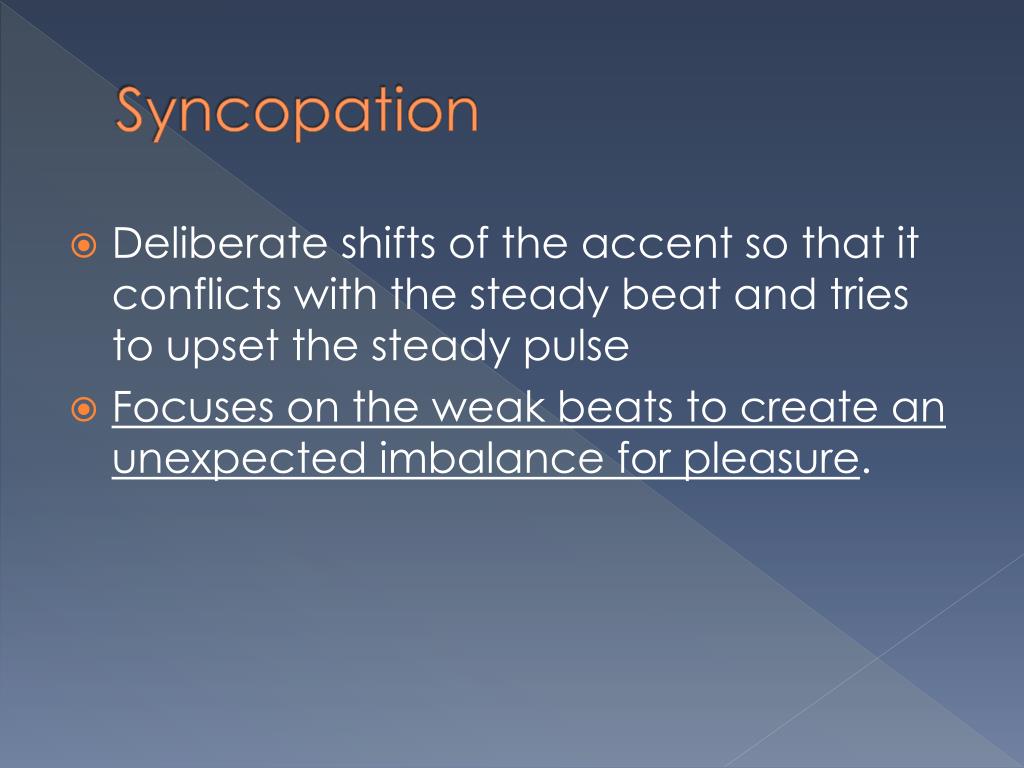 Syncopation

Deliberate shifts of the accent so that it conflicts with the steady beat and tries to upset the steady pulse

Focuses on the weak beats to create an unexpected imbalance for pleasure.